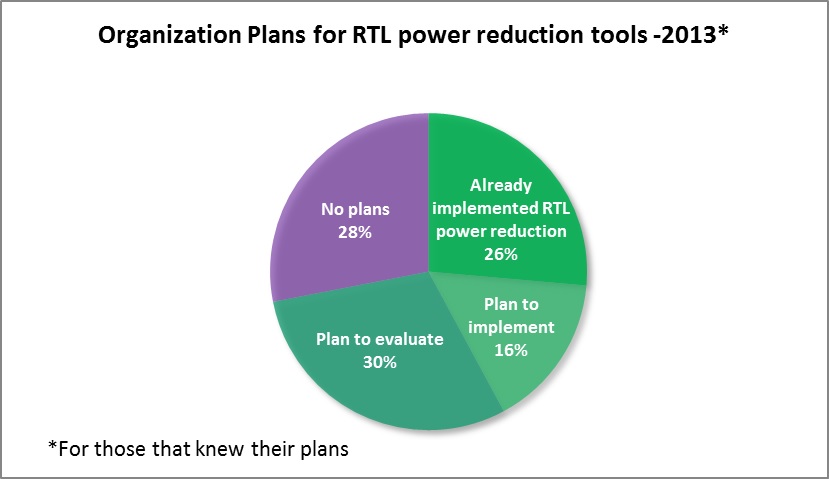 Organization Plans for RTL power reduction tools -2013*

No plans
28%

Already implemented RTL power reduction
26%

Plan to implement
16%

Plan to evaluate
30%

*For those that knew their plans